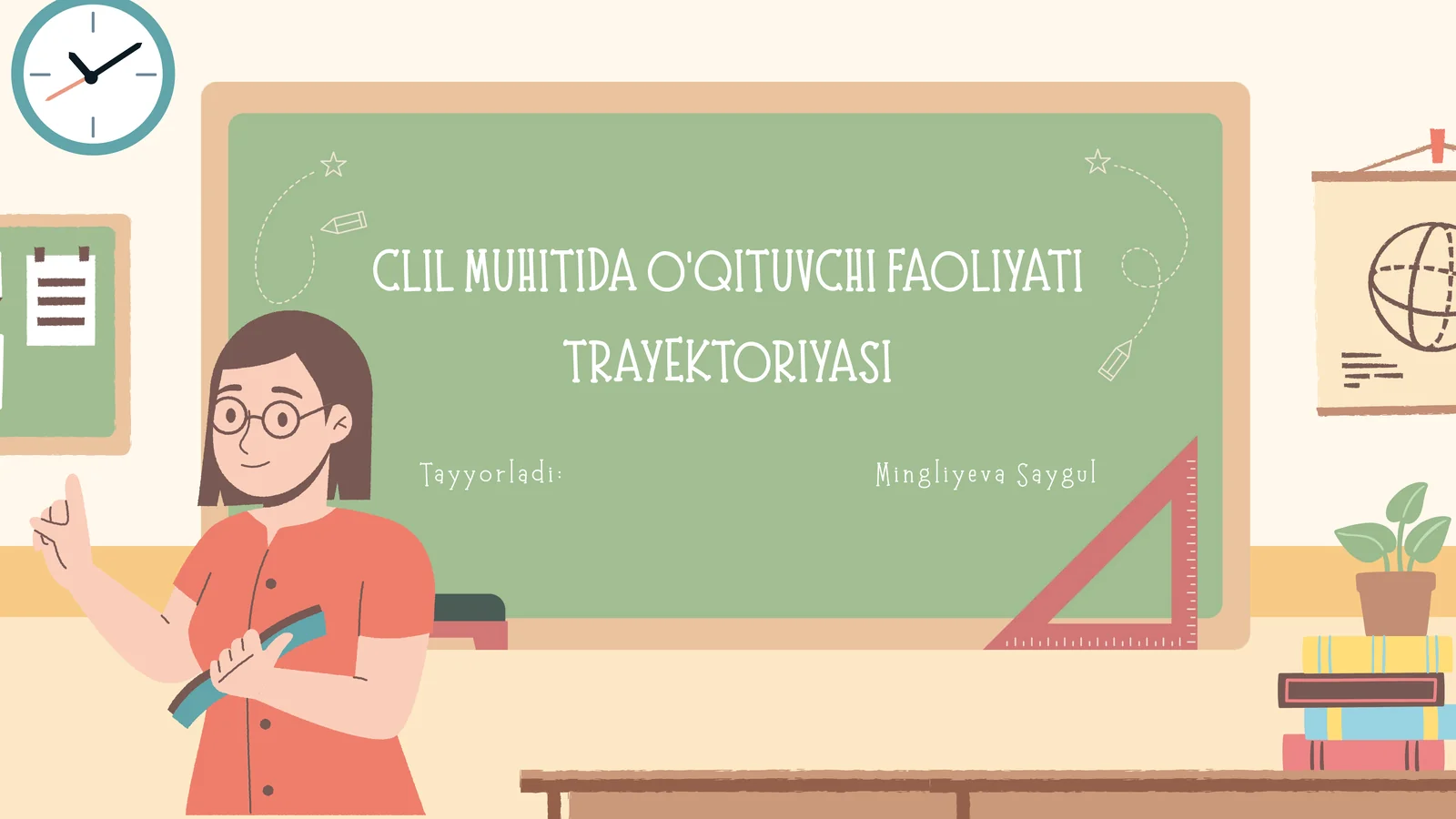 CLIL MUHITIDA O'QITUVCHI FAOLIYATI TRAYEKTORIYASI

Tayyorladi: Mingliyeva Saygul